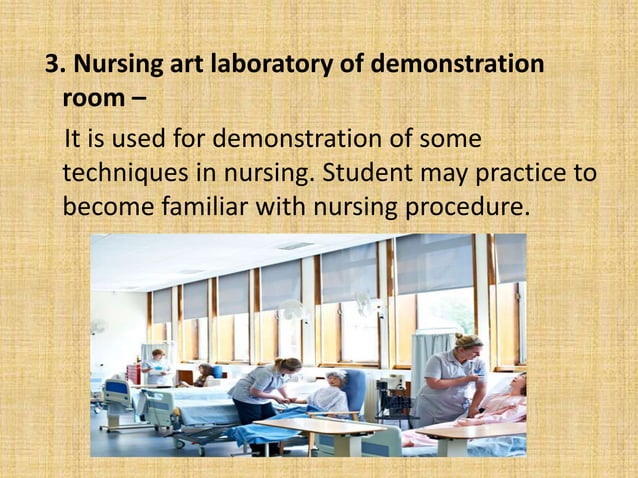 3. Nursing art laboratory of demonstration room –

It is used for demonstration of some techniques in nursing. Student may practice to become familiar with nursing procedure.